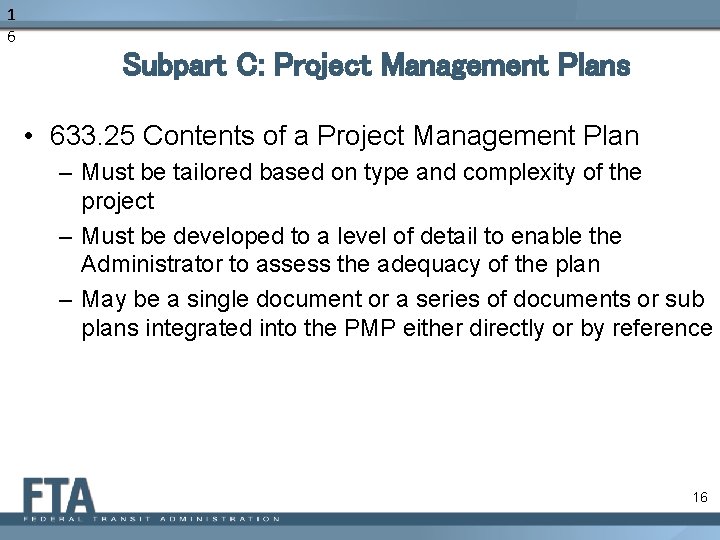 1
6

Subpart C: Project Management Plans

• 633.25 Contents of a Project Management Plan
– Must be tailored based on type and complexity of the project
– Must be developed to a level of detail to enable the Administrator to assess the adequacy of the plan
– May be a single document or a series of documents or sub plans integrated into the PMP either directly or by reference

FTA
FEDERAL TRANSIT ADMINISTRATION

16